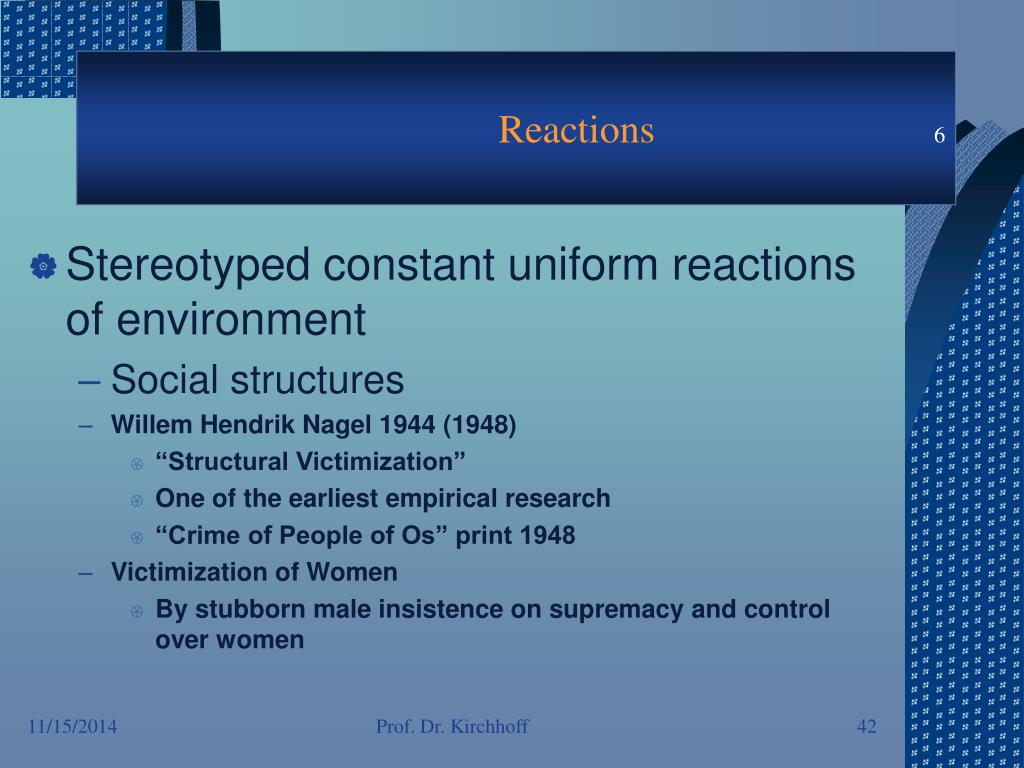 Reactions

6

Stereotyped constant uniform reactions of environment

– Social structures

– Willem Hendrik Nagel 1944 (1948)

“Structural Victimization”

One of the earliest empirical research

“Crime of People of Os” print 1948

– Victimization of Women

By stubborn male insistence on supremacy and control over women

11/15/2014

Prof. Dr. Kirchhoff

42